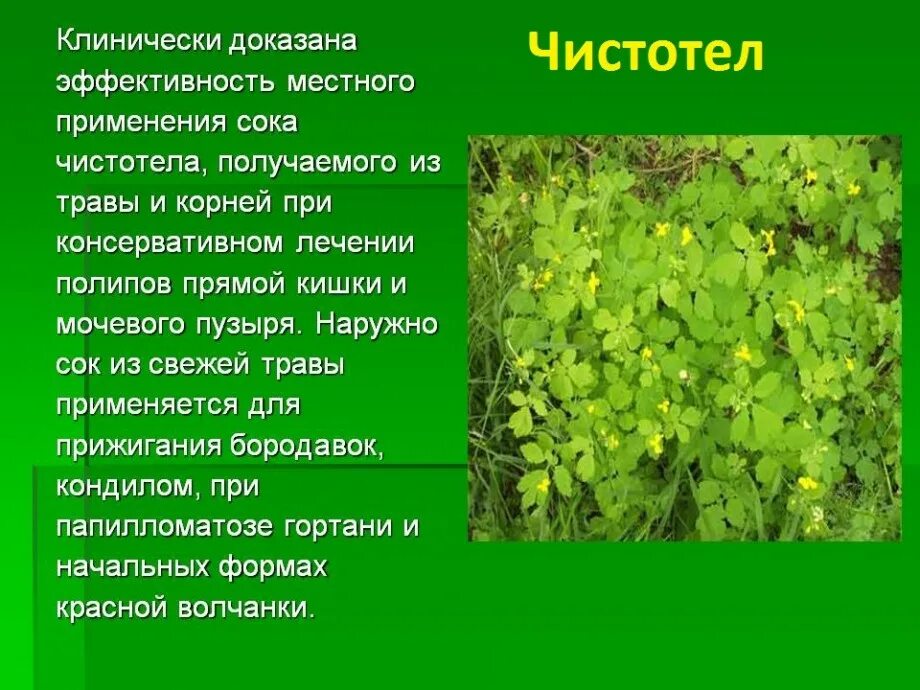 Чистотел

Клинически доказана эффективность местного применения сока чистотела, получаемого из травы и корней при консервативном лечении полипов прямой кишки и мочевого пузыря. Наружно сок из свежей травы применяется для прижигания бородавок, кондилом, при папилломатозе гортани и начальных формах красной волчанки.